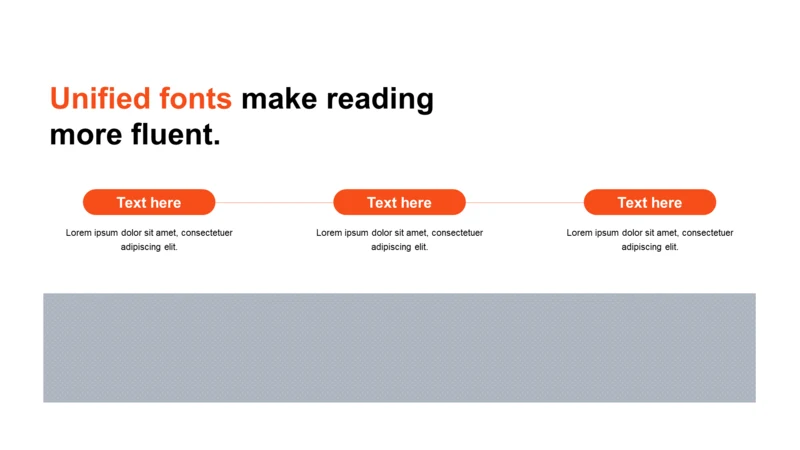 Unified fonts make reading more fluent.

Text here

Lorem ipsum dolor sit amet, consectetuer adipiscing elit.

Text here

Lorem ipsum dolor sit amet, consectetuer adipiscing elit.

Text here

Lorem ipsum dolor sit amet, consectetuer adipiscing elit.